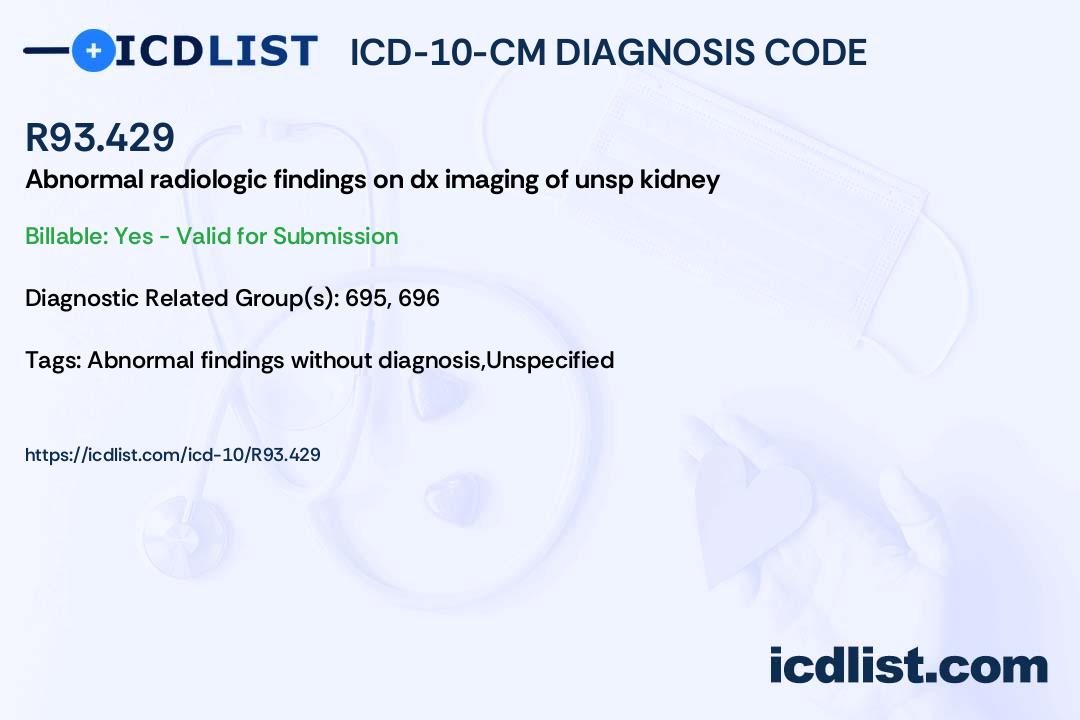 ICDLIST ICD-10-CM DIAGNOSIS CODE

R93.429

Abnormal radiologic findings on dx imaging of unsp kidney

Billable: Yes - Valid for Submission

Diagnostic Related Group(s): 695, 696

Tags: Abnormal findings without diagnosis,Unspecified

https://icdlist.com/icd-10/R93.429

icdlist.com